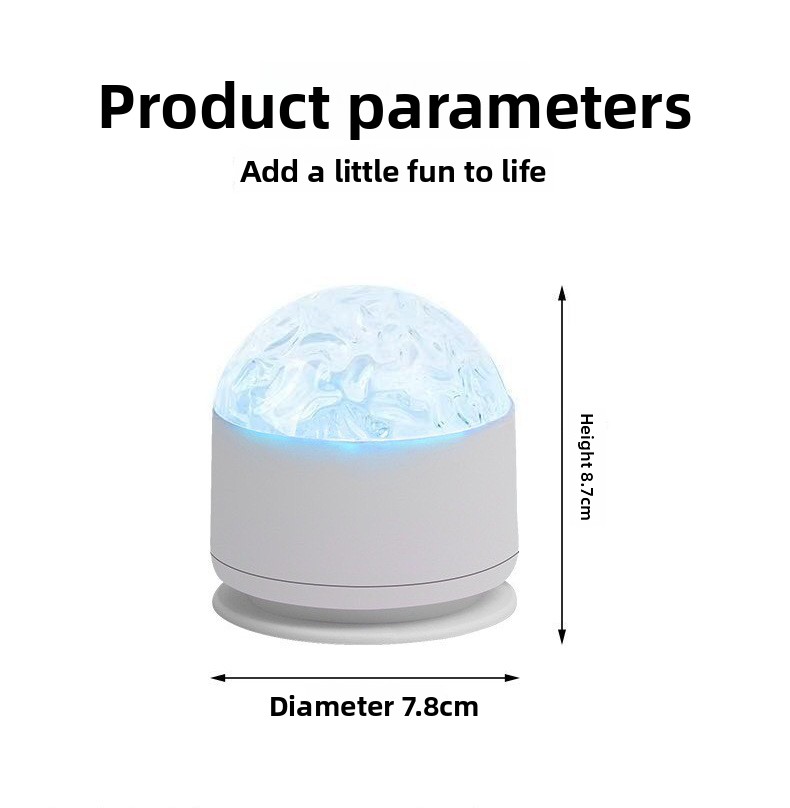 Product parameters

Add a little fun to life

Height 8.7cm

Diameter 7.8cm